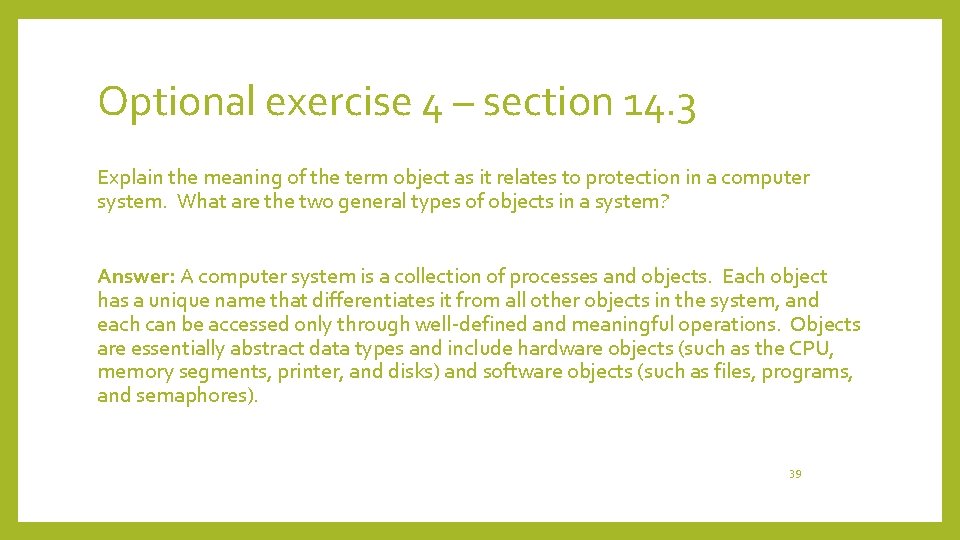 Optional exercise 4 – section 14.3

Explain the meaning of the term object as it relates to protection in a computer system. What are the two general types of objects in a system?

Answer: A computer system is a collection of processes and objects. Each object has a unique name that differentiates it from all other objects in the system, and each can be accessed only through well-defined and meaningful operations. Objects are essentially abstract data types and include hardware objects (such as the CPU, memory segments, printer, and disks) and software objects (such as files, programs, and semaphores).

39